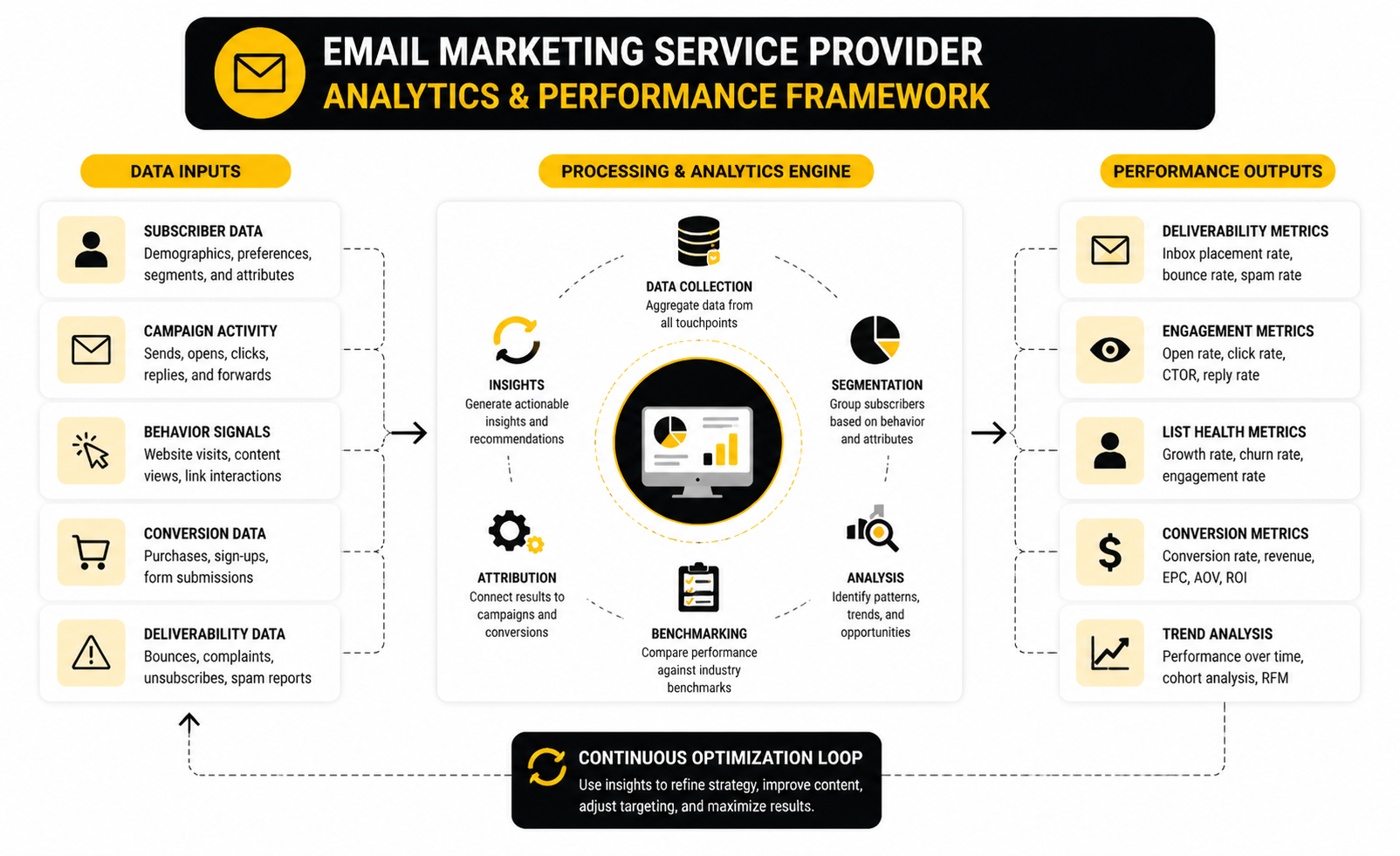 EMAIL MARKETING SERVICE PROVIDER
ANALYTICS & PERFORMANCE FRAMEWORK

DATA INPUTS

SUBSCRIBER DATA
Demographics, preferences, segments, and attributes

CAMPAIGN ACTIVITY
Sends, opens, clicks, replies, and forwards

BEHAVIOR SIGNALS
Website visits, content views, link interactions

CONVERSION DATA
Purchases, sign-ups, form submissions

DELIVERABILITY DATA
Bounces, complaints, unsubscribes, spam reports

PROCESSING & ANALYTICS ENGINE

DATA COLLECTION
Aggregate data from all touchpoints

SEGMENTATION
Group subscribers based on behavior and attributes

ANALYSIS
Identify patterns, trends, and opportunities

BENCHMARKING
Compare performance against industry benchmarks

ATTRIBUTION
Connect results to campaigns and conversions

INSIGHTS
Generate actionable insights and recommendations

PERFORMANCE OUTPUTS

DELIVERABILITY METRICS
Inbox placement rate, bounce rate, spam rate

ENGAGEMENT METRICS
Open rate, click rate, CTOR, reply rate

LIST HEALTH METRICS
Growth rate, churn rate, engagement rate

CONVERSION METRICS
Conversion rate, revenue, EPC, AOV, ROI

TREND ANALYSIS
Performance over time, cohort analysis, RFM

CONTINUOUS OPTIMIZATION LOOP
Use insights to refine strategy, improve content, adjust targeting, and maximize results.